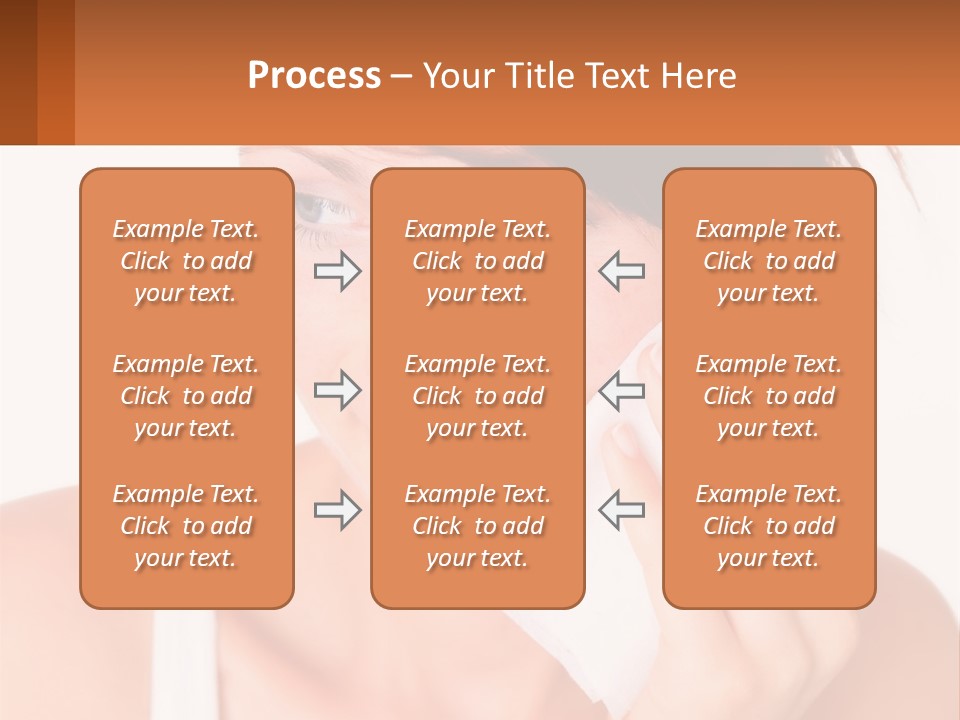 Process – Your Title Text Here

Example Text. Click to add your text.

Example Text. Click to add your text.

Example Text. Click to add your text.

Example Text. Click to add your text.

Example Text. Click to add your text.

Example Text. Click to add your text.

Example Text. Click to add your text.

Example Text. Click to add your text.

Example Text. Click to add your text.